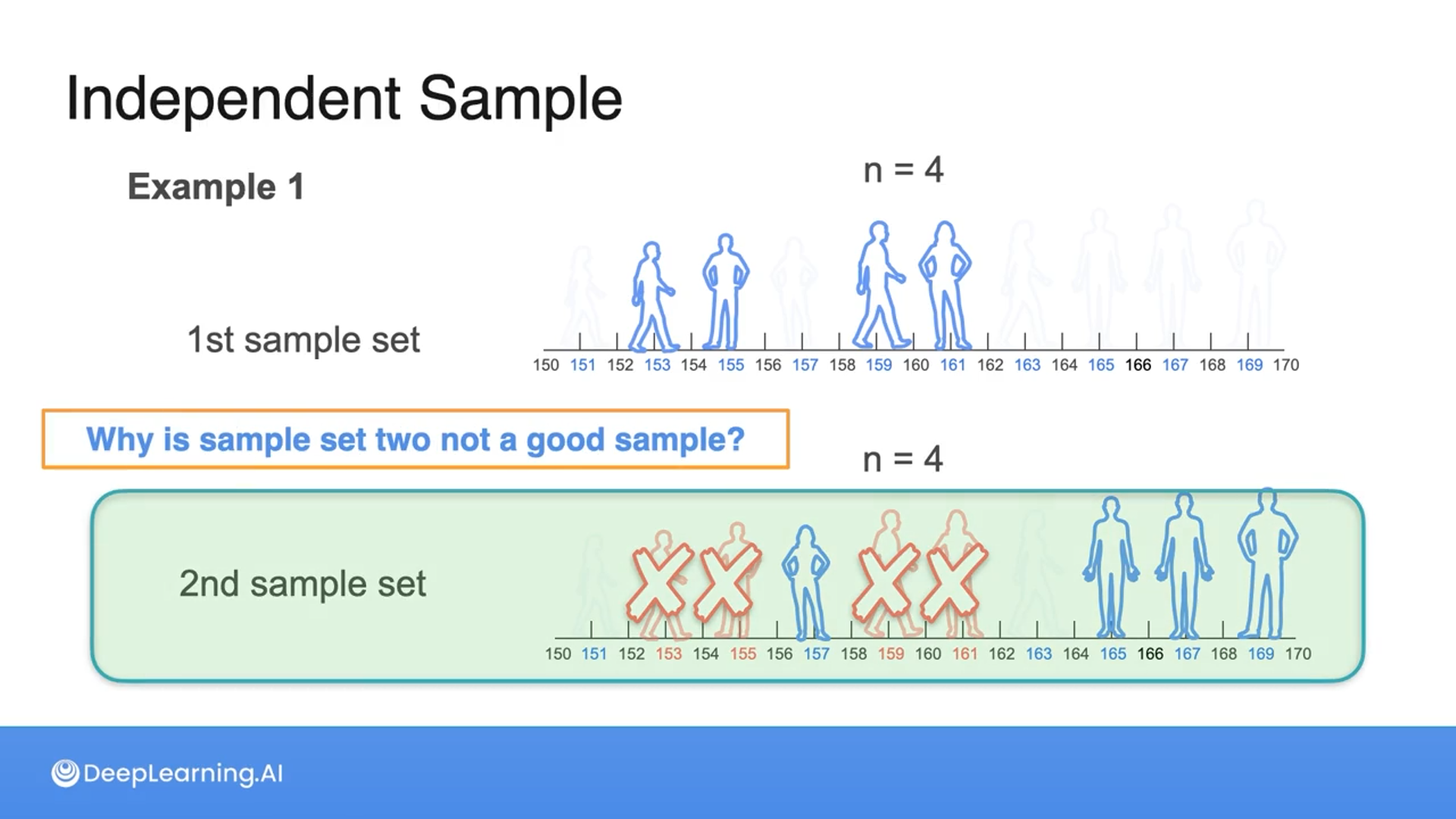 Independent Sample

Example 1

n = 4

1st sample set

150 151 152 153 154 155 156 157 158 159 160 161 162 163 164 165 166 167 168 169 170

Why is sample set two not a good sample?

n = 4

2nd sample set

150 151 152 153 154 155 156 157 158 159 160 161 162 163 164 165 166 167 168 169 170

DeepLearning.AI